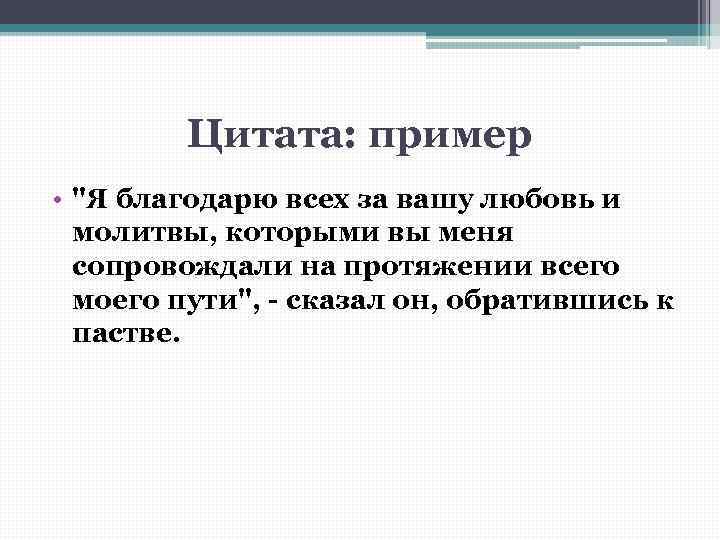 Цитата: пример

• "Я благодарю всех за вашу любовь и молитвы, которыми вы меня сопровождали на протяжении всего моего пути", - сказал он, обратившись к пастве.